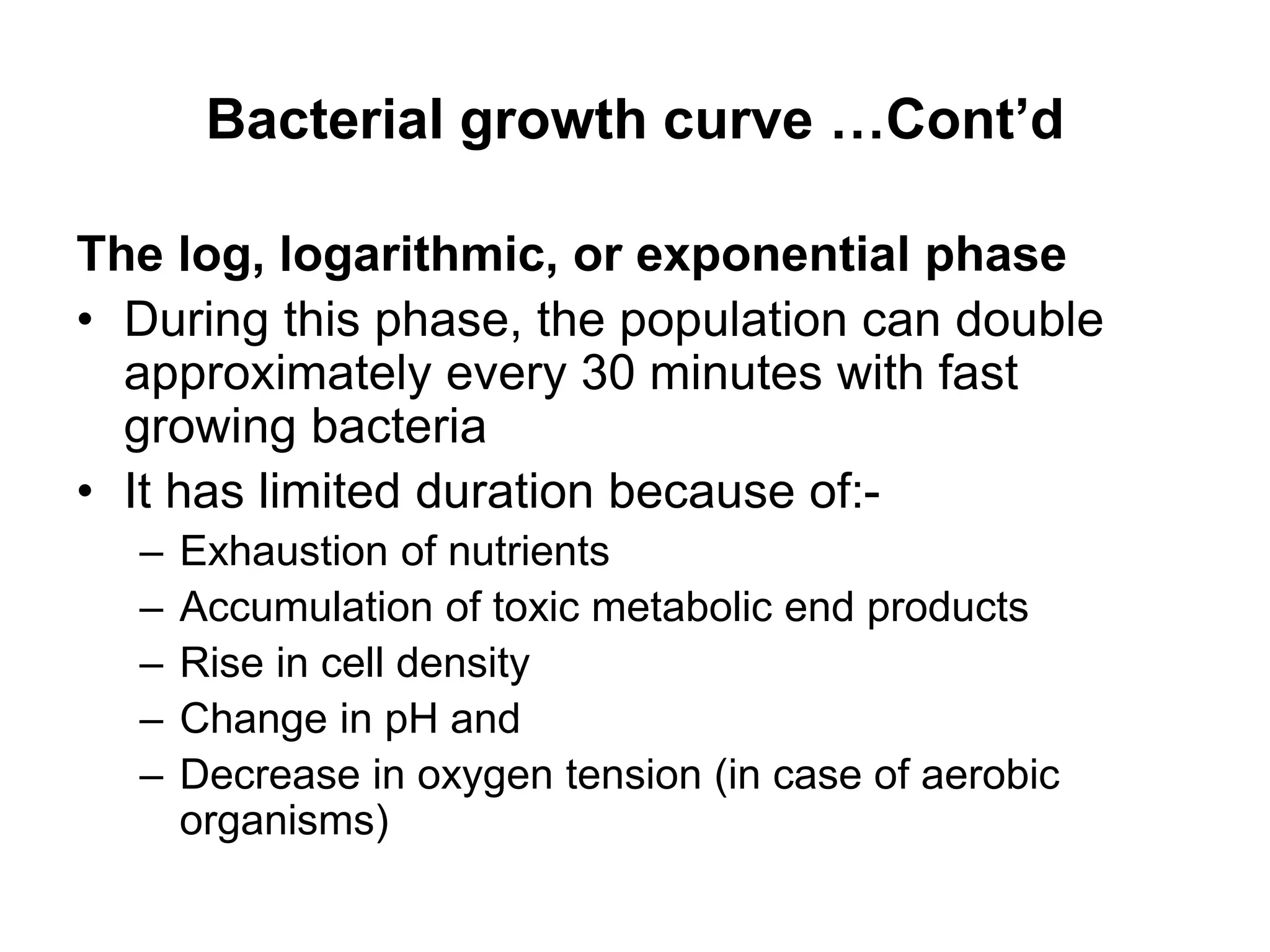 Bacterial growth curve …Cont’d

The log, logarithmic, or exponential phase

• During this phase, the population can double approximately every 30 minutes with fast growing bacteria
• It has limited duration because of:-
  – Exhaustion of nutrients
  – Accumulation of toxic metabolic end products
  – Rise in cell density
  – Change in pH and
  – Decrease in oxygen tension (in case of aerobic organisms)